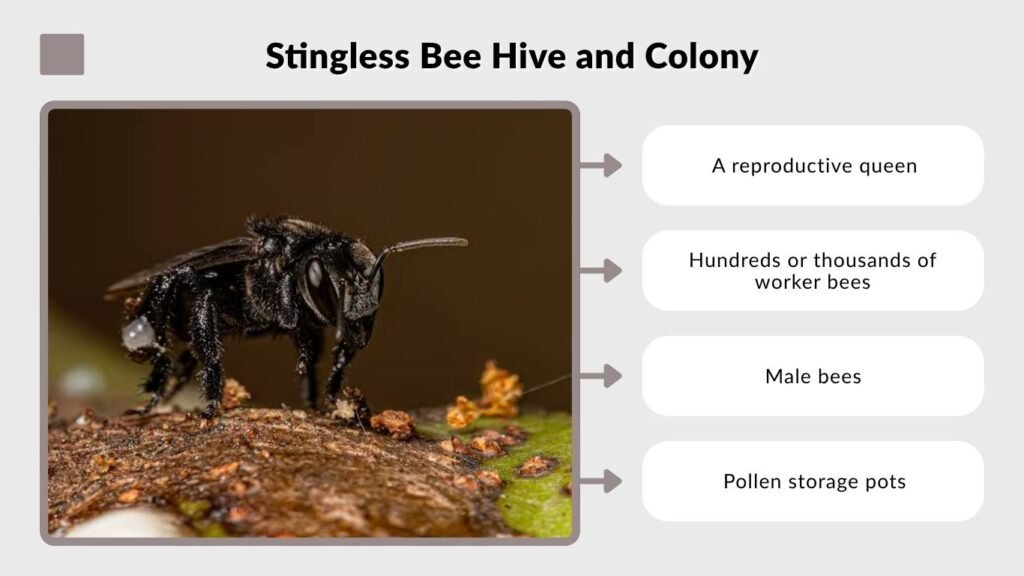 Stingless Bee Hive and Colony

A reproductive queen

Hundreds or thousands of worker bees

Male bees

Pollen storage pots